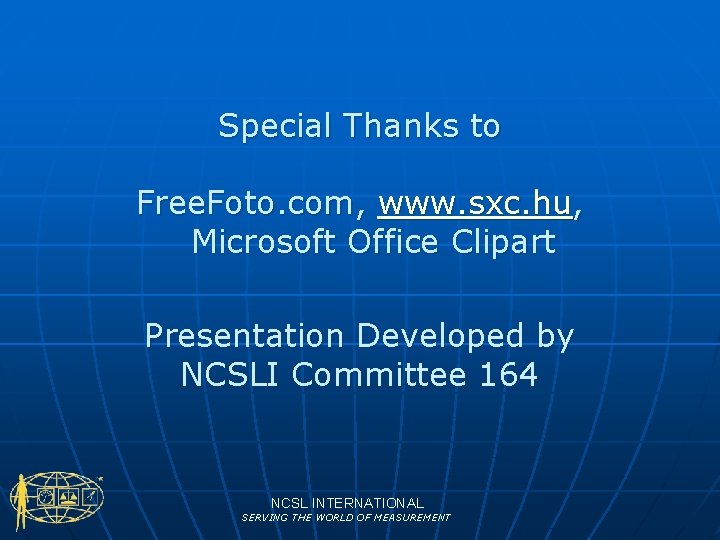 Special Thanks to

FreeFoto.com, www.sxc.hu, Microsoft Office Clipart

Presentation Developed by NCSLI Committee 164

NCSL INTERNATIONAL
SERVING THE WORLD OF MEASUREMENT